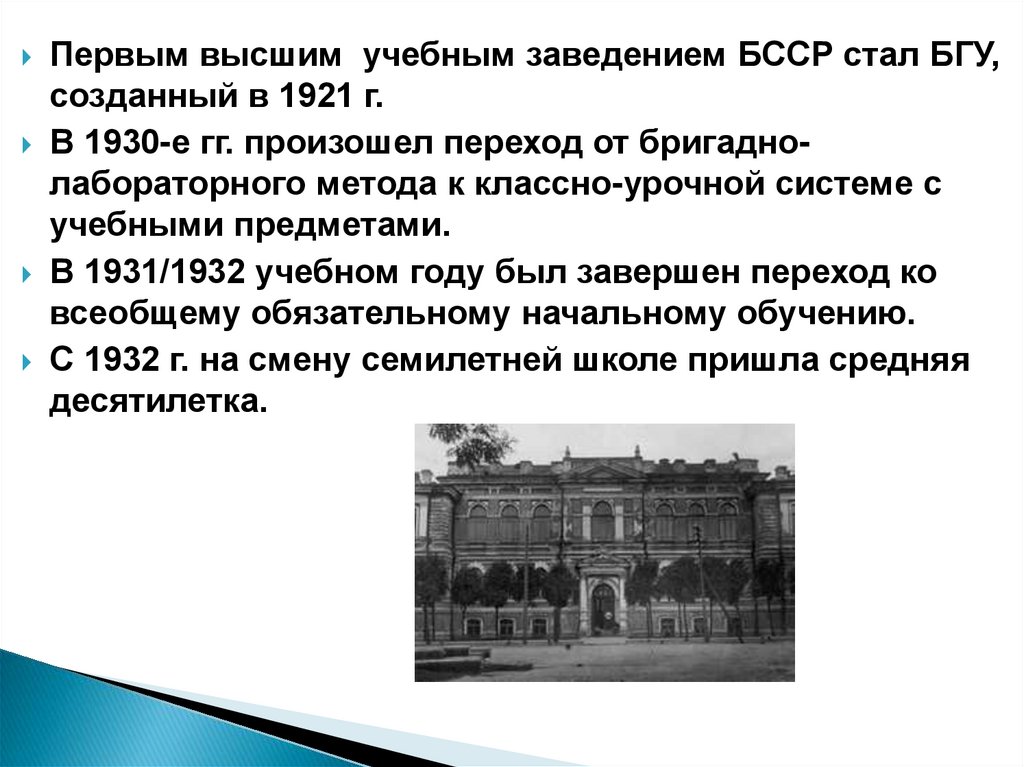 Первым высшим учебным заведением БССР стал БГУ, созданный в 1921 г.

В 1930-е гг. произошел переход от бригадно-лабораторного метода к классно-урочной системе с учебными предметами.

В 1931/1932 учебном году был завершен переход ко всеобщему обязательному начальному обучению.

С 1932 г. на смену семилетней школе пришла средняя десятилетка.